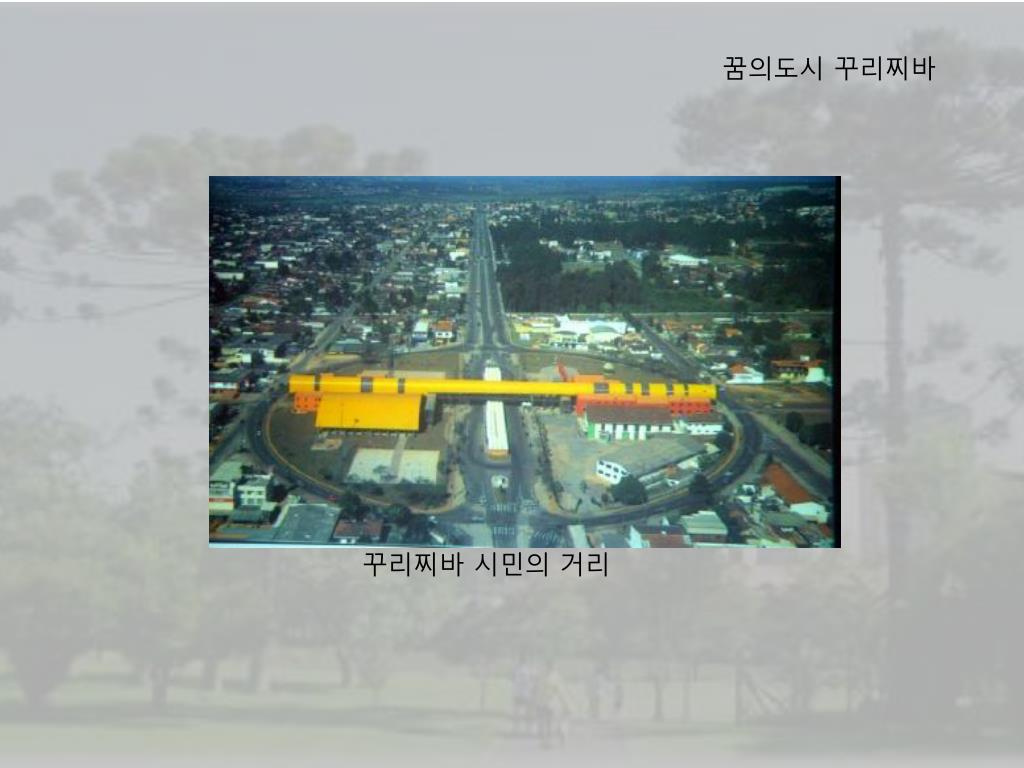 꿈의도시 꾸리찌바

꾸리찌바 시민의 거리